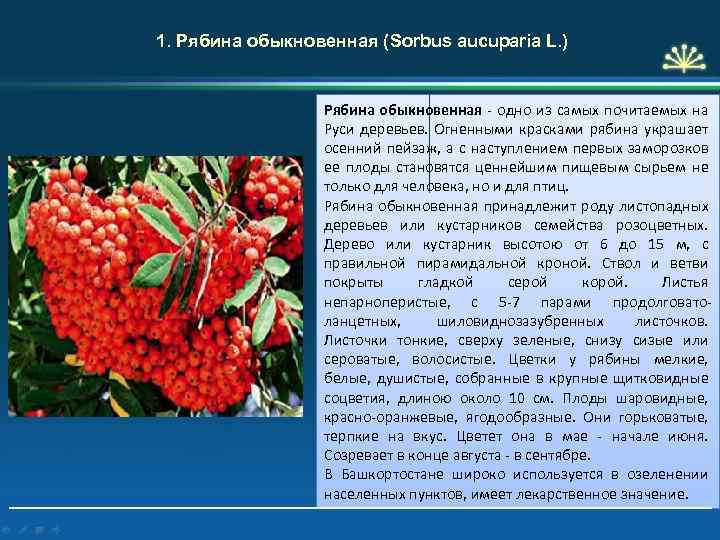 1. Рябина обыкновенная (Sorbus aucuparia L.)

Рябина обыкновенная - одно из самых почитаемых на Руси деревьев. Огненными красками рябина украшает осенний пейзаж, а с наступлением первых заморозков ее плоды становятся ценнейшим пищевым сырьем не только для человека, но и для птиц.

Рябина обыкновенная принадлежит роду листопадных деревьев или кустарников семейства розоцветных. Дерево или кустарник высотою от 6 до 15 м, с правильной пирамидальной кроной. Ствол и ветви покрыты гладкой серой корой. Листья непарноперистые, с 5-7 парами продолговато-ланцетных, шиловиднозазубренных листочков. Листочки тонкие, сверху зеленые, снизу сизые или сероватые, волосистые. Цветки у рябины мелкие, белые, душистые, собранные в крупные щитковидные соцветия, длиною около 10 см. Плоды шаровидные, красно-оранжевые, ягодообразные. Они горьковатые, терпкие на вкус. Цветет она в мае - начале июня. Созревает в конце августа - в сентябре.

В Башкортостане широко используется в озеленении населенных пунктов, имеет лекарственное значение.